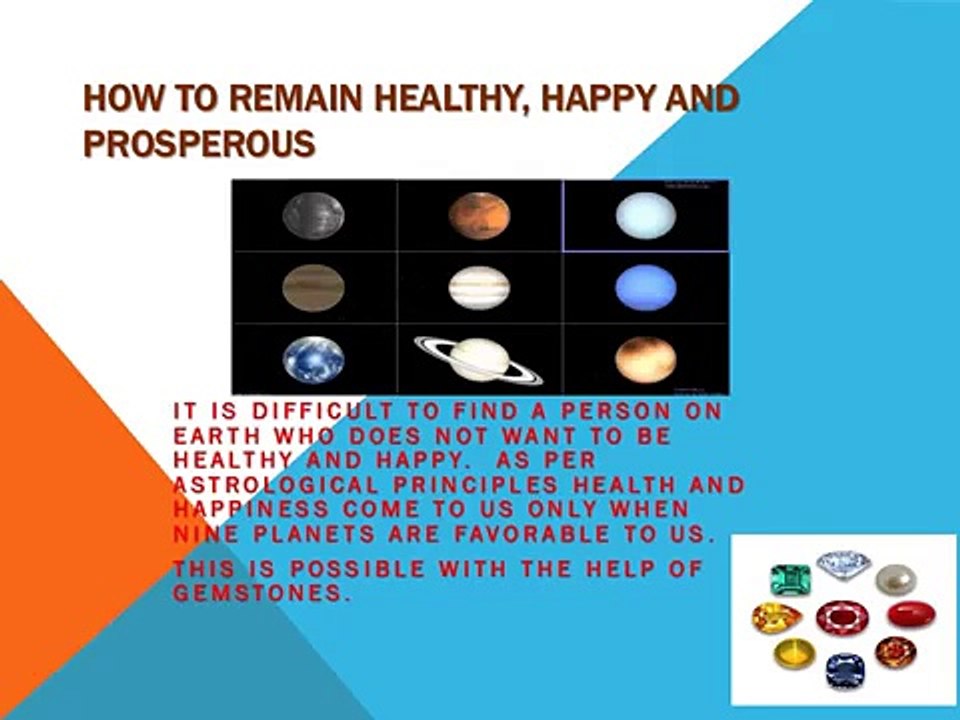 HOW TO REMAIN HEALTHY, HAPPY AND PROSPEROUS

IT IS DIFFICULT TO FIND A PERSON ON EARTH WHO DOES NOT WANT TO BE HEALTHY AND HAPPY. AS PER ASTROLOGICAL PRINCIPLES HEALTH AND HAPPINESS COME TO US ONLY WHEN NINE PLANETS ARE FAVORABLE TO US.

THIS IS POSSIBLE WITH THE HELP OF GEMSTONES.